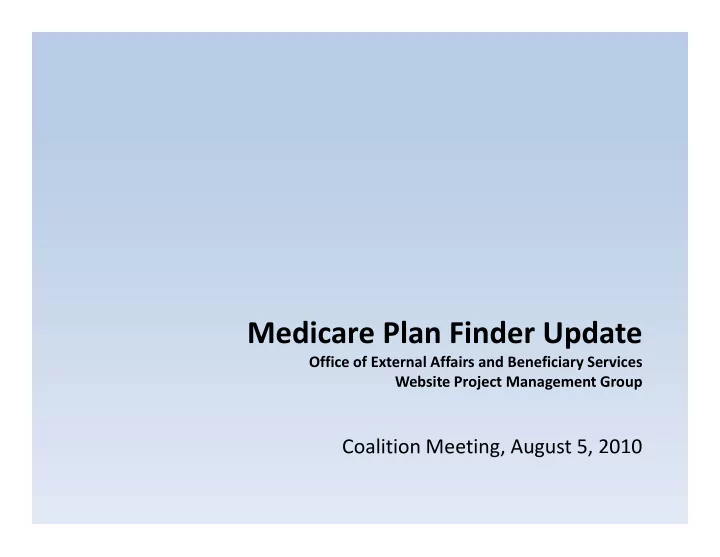 Medicare Plan Finder Update

Office of External Affairs and Beneficiary Services
Website Project Management Group

Coalition Meeting, August 5, 2010